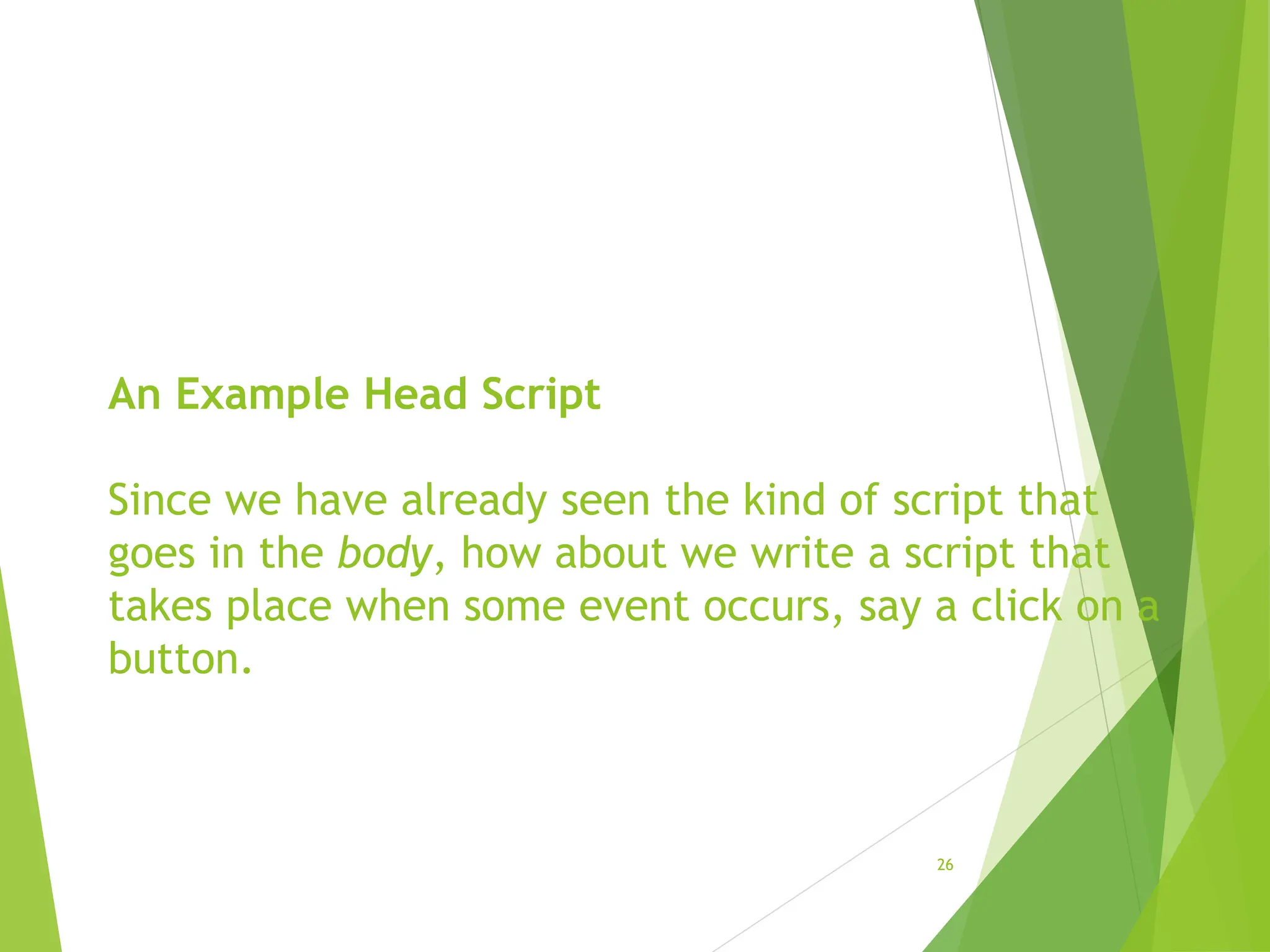 An Example Head Script

Since we have already seen the kind of script that goes in the body, how about we write a script that takes place when some event occurs, say a click on a button.

26